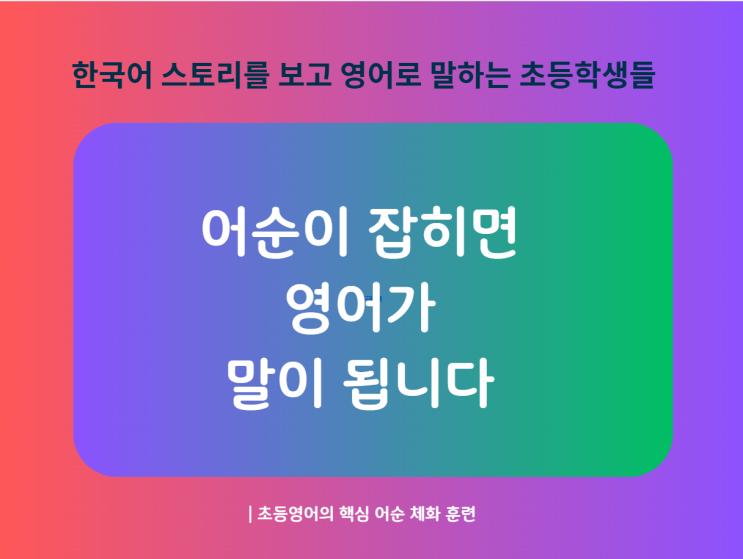 한국어 스토리를 보고 영어로 말하는 초등학생들

어순이 잡히면
영어가
말이 됩니다

| 초등영어의 핵심 어순 체화 훈련